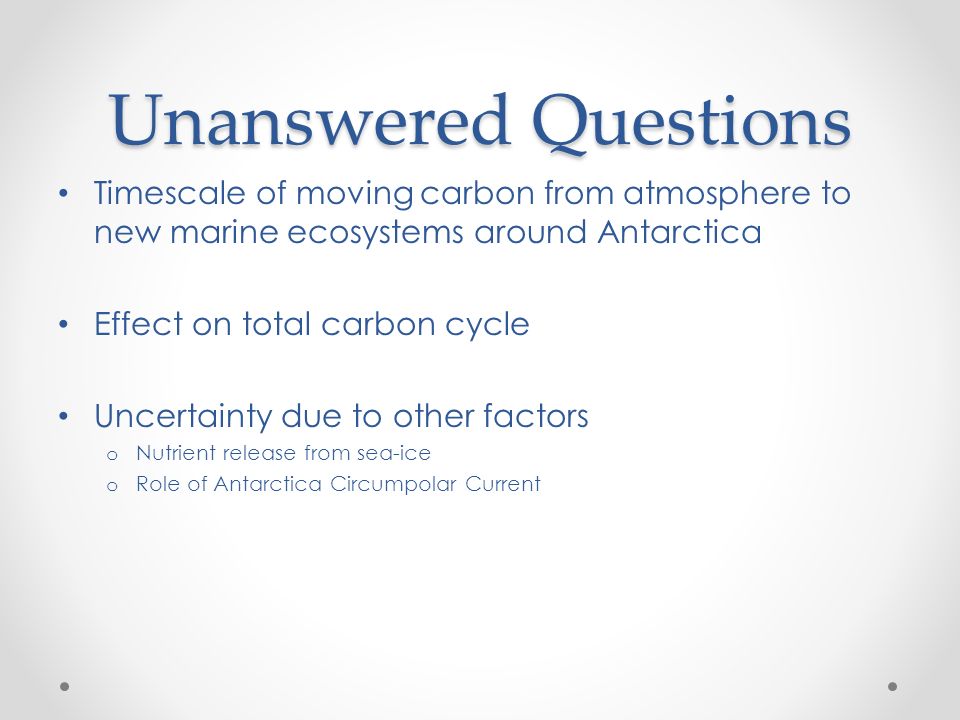 Unanswered Questions

• Timescale of moving carbon from atmosphere to new marine ecosystems around Antarctica

• Effect on total carbon cycle

• Uncertainty due to other factors
  o Nutrient release from sea-ice
  o Role of Antarctica Circumpolar Current